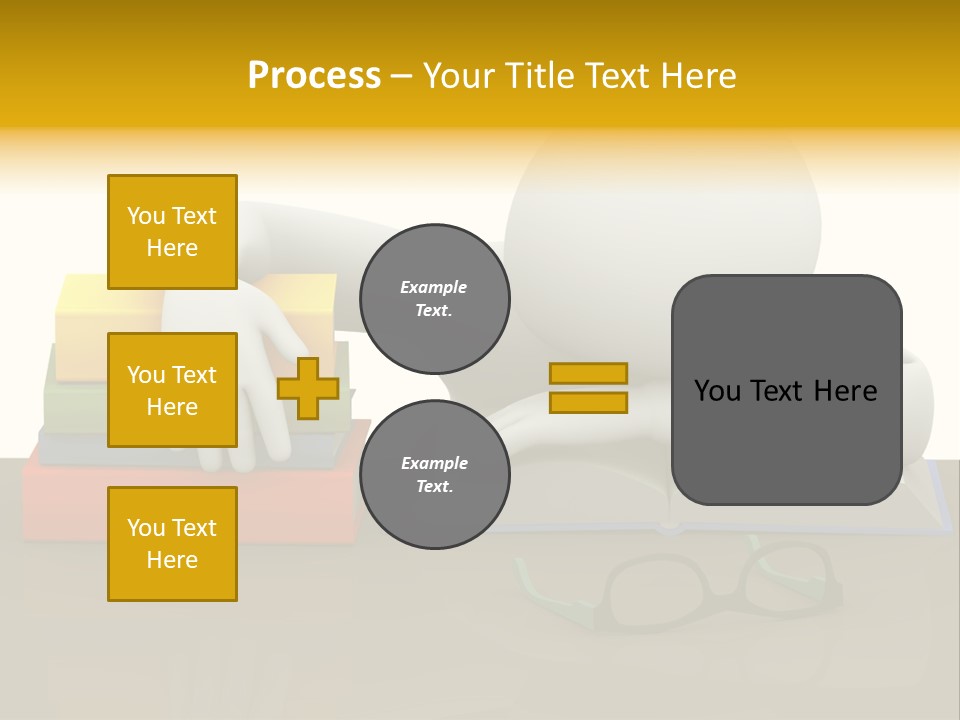 Process – Your Title Text Here

You Text Here

You Text Here

You Text Here

Example Text.

Example Text.

You Text Here